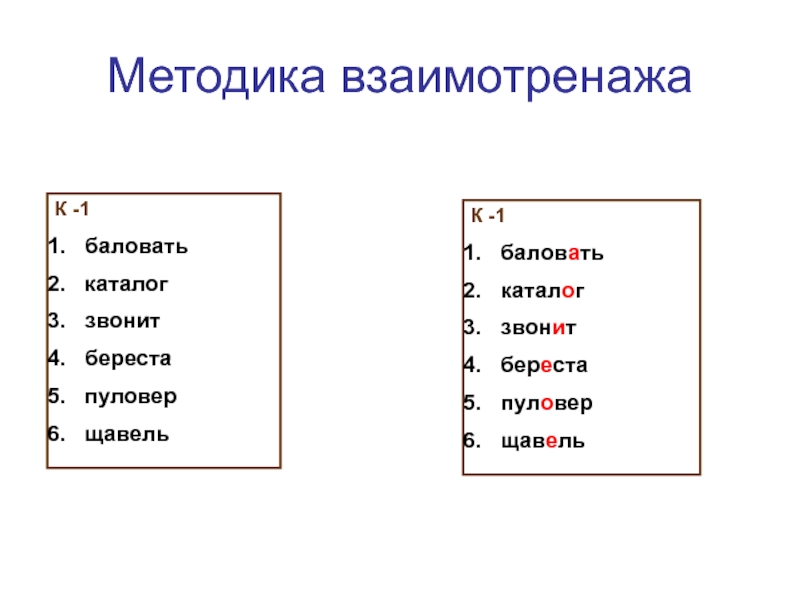 Методика взаимотренажа

К -1
1. баловать
2. каталог
3. звонит
4. береста
5. пуловер
6. щавель

К -1
1. баловать
2. каталог
3. звонит
4. береста
5. пуловер
6. щавель